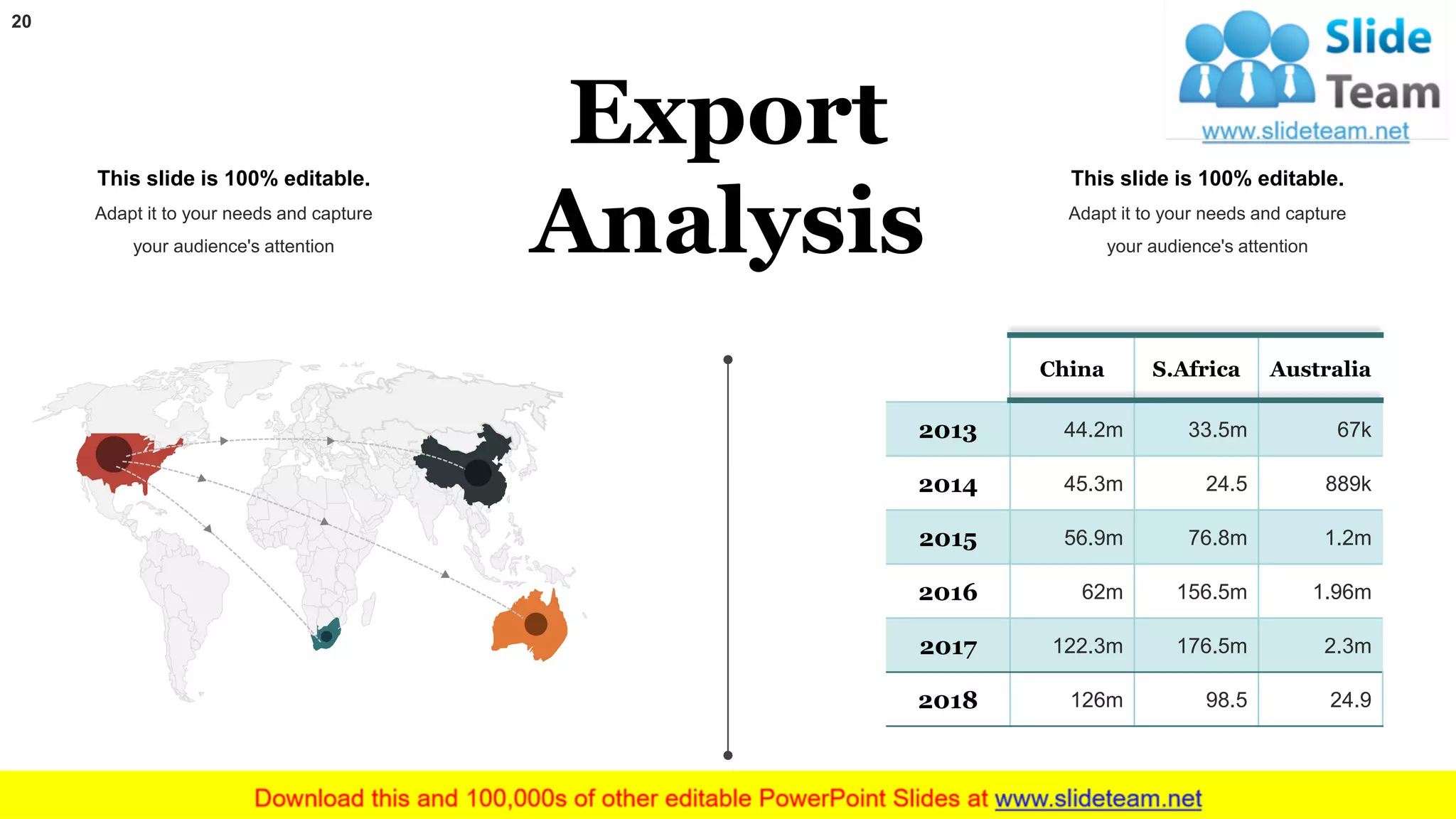 20

Slide Team
www.slideteam.net

Export Analysis

This slide is 100% editable.
Adapt it to your needs and capture your audience's attention

This slide is 100% editable.
Adapt it to your needs and capture your audience's attention

| | China | S.Africa | Australia |
|---|---|---|---|
| 2013 | 44.2m | 33.5m | 67k |
| 2014 | 45.3m | 24.5 | 889k |
| 2015 | 56.9m | 76.8m | 1.2m |
| 2016 | 62m | 156.5m | 1.96m |
| 2017 | 122.3m | 176.5m | 2.3m |
| 2018 | 126m | 98.5 | 24.9 |

Download this and 100,000s of other editable PowerPoint Slides at www.slideteam.net